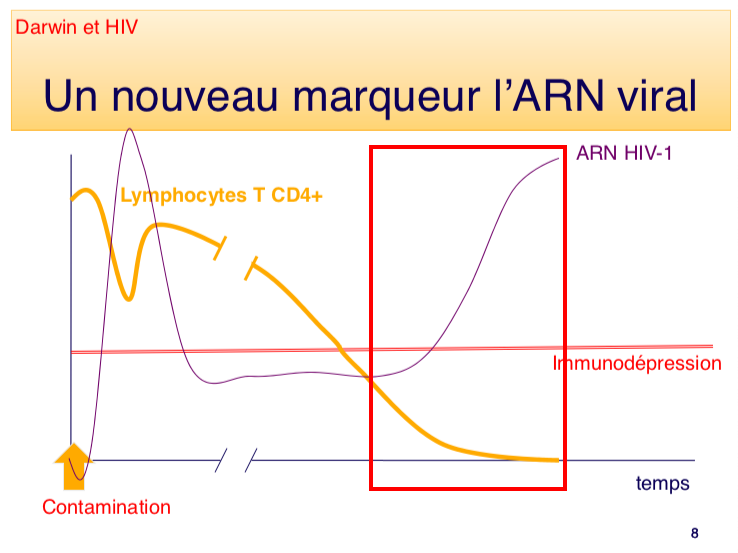 Darwin et HIV

Un nouveau marqueur l'ARN viral

ARN HIV-1

Lymphocytes T CD4+

Immunodépression

temps

Contamination

8